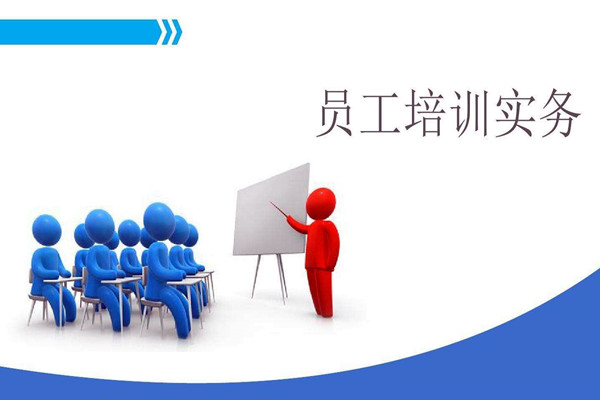 员工培训实务